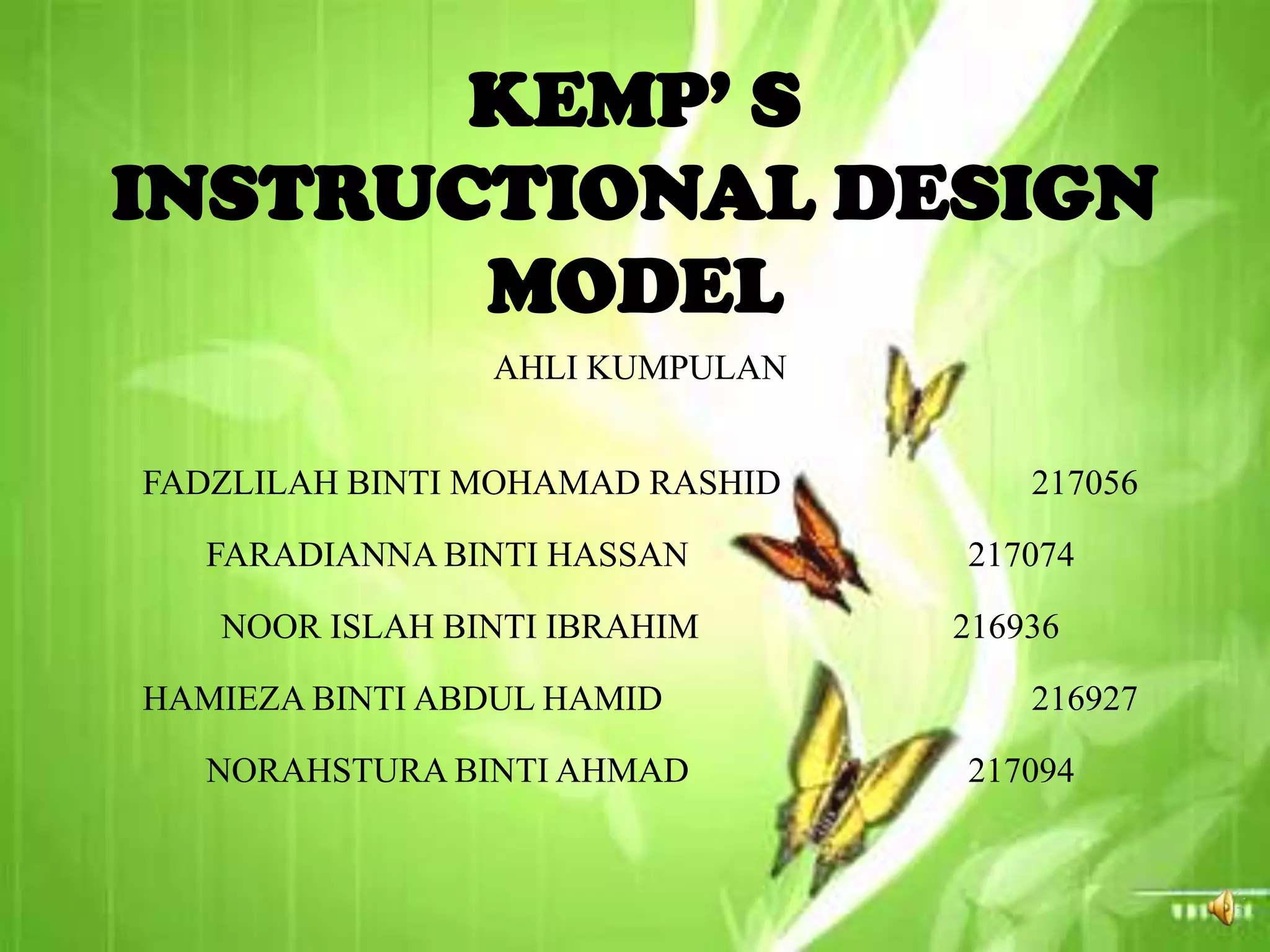 KEMP' S INSTRUCTIONAL DESIGN MODEL

AHLI KUMPULAN

FADZLILAH BINTI MOHAMAD RASHID 217056

FARADIANNA BINTI HASSAN 217074

NOOR ISLAH BINTI IBRAHIM 216936

HAMIEZA BINTI ABDUL HAMID 216927

NORAHSTURA BINTI AHMAD 217094